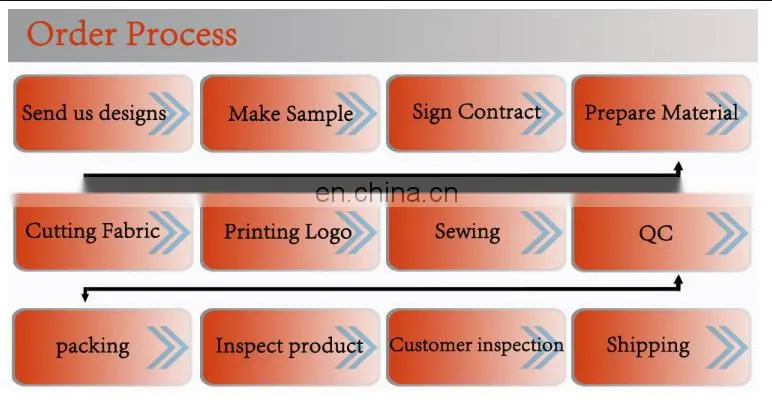 Order Process

Send us designs

Make Sample

Sign Contract

Prepare Material

en.china.cn

Cutting Fabric

Printing Logo

Sewing

QC

packing

Inspect product

Customer inspection

Shipping